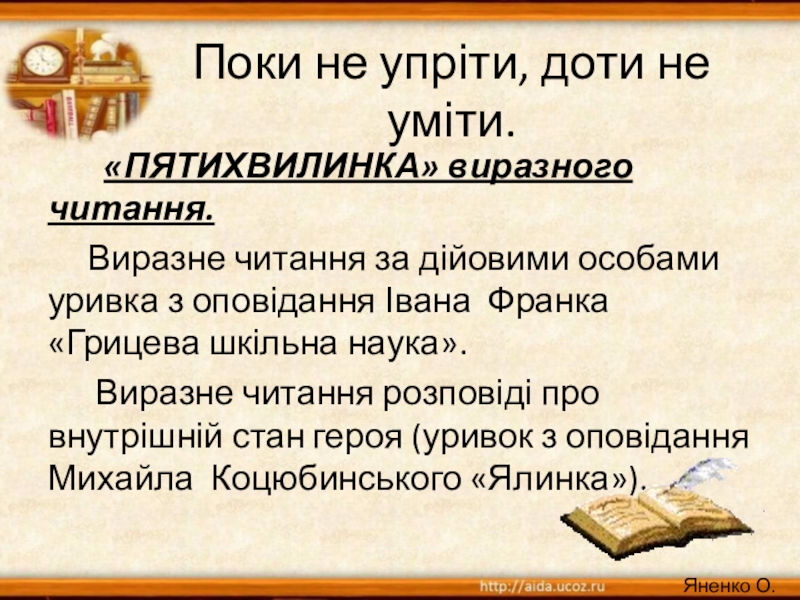 Поки не упріти, доти не уміти.

«ПЯТИХВИЛИНКА» виразного читання.

Виразне читання за дійовими особами уривка з оповідання Івана Франка «Грицева шкільна наука».

Виразне читання розповіді про внутрішній стан героя (уривок з оповідання Михайла Коцюбинського «Ялинка»).

http://aida.ucoz.ru

Яненко О.